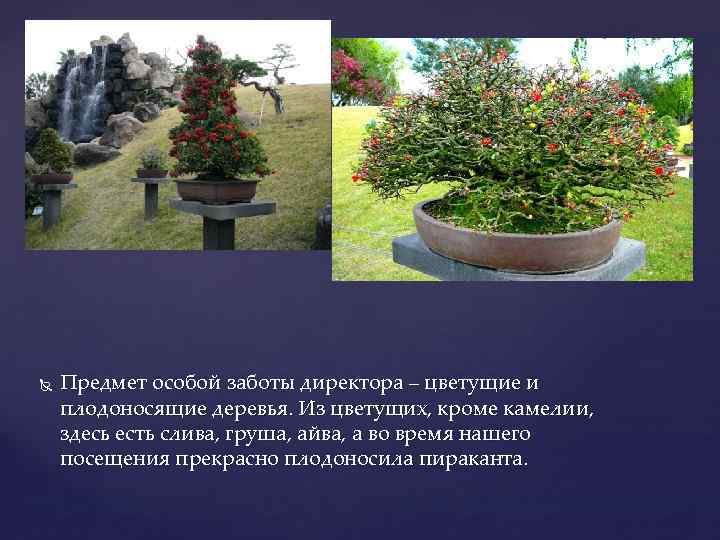 Предмет особой заботы директора – цветущие и плодоносящие деревья. Из цветущих, кроме камелии, здесь есть слива, груша, айва, а во время нашего посещения прекрасно плодоносила пираканта.